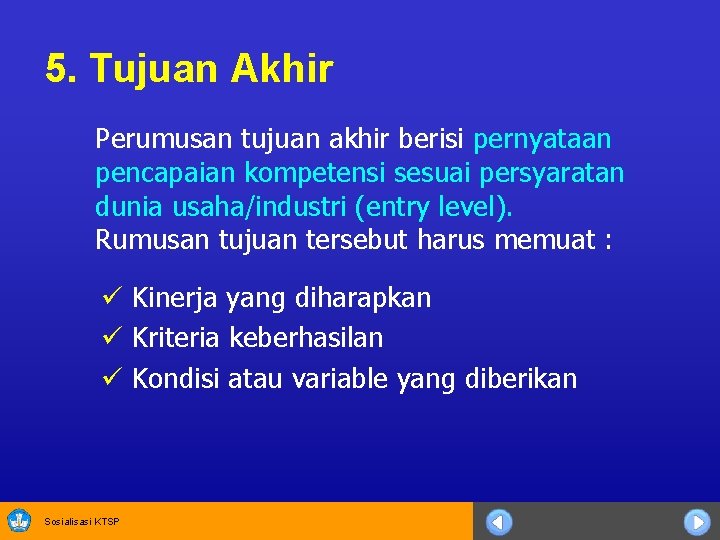 5. Tujuan Akhir

Perumusan tujuan akhir berisi pernyataan pencapaian kompetensi sesuai persyaratan dunia usaha/industri (entry level).
Rumusan tujuan tersebut harus memuat :

✓ Kinerja yang diharapkan
✓ Kriteria keberhasilan
✓ Kondisi atau variable yang diberikan

Sosialisasi KTSP